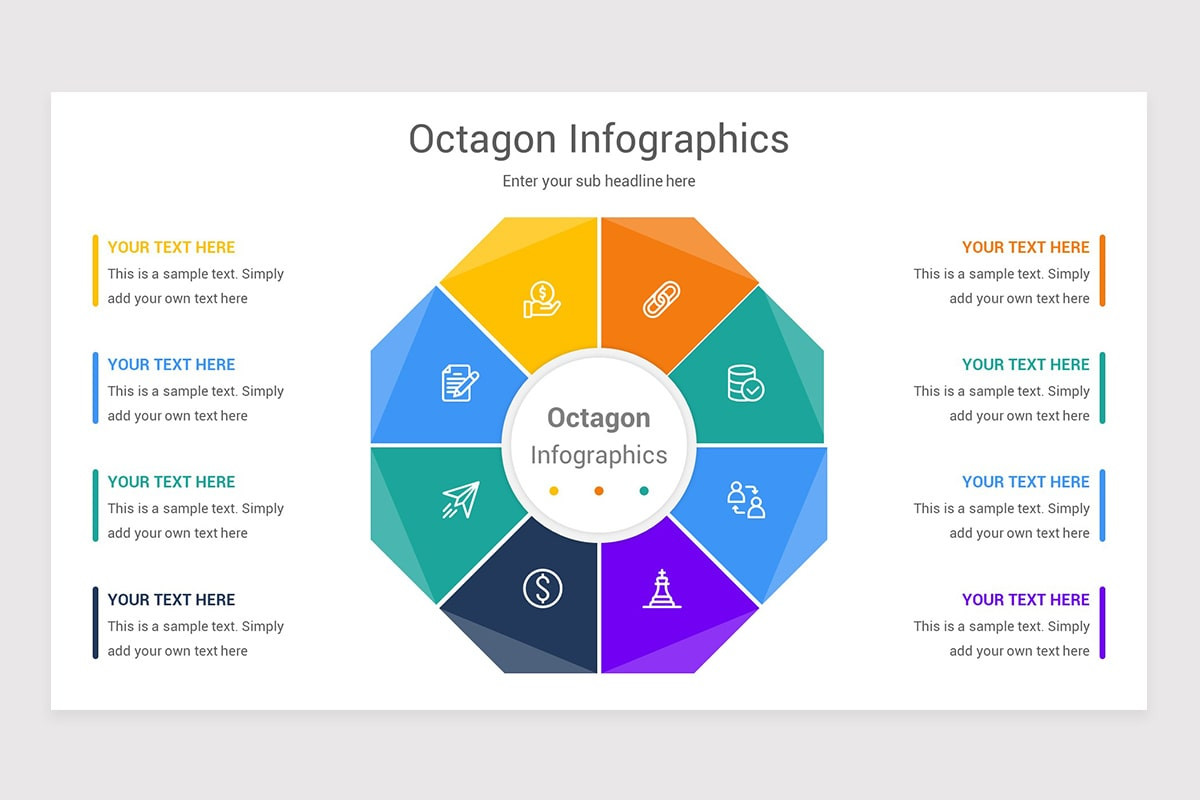 Octagon Infographics

Enter your sub headline here

YOUR TEXT HERE
This is a sample text. Simply add your own text here

YOUR TEXT HERE
This is a sample text. Simply add your own text here

YOUR TEXT HERE
This is a sample text. Simply add your own text here

YOUR TEXT HERE
This is a sample text. Simply add your own text here

Octagon
Infographics

YOUR TEXT HERE
This is a sample text. Simply add your own text here

YOUR TEXT HERE
This is a sample text. Simply add your own text here

YOUR TEXT HERE
This is a sample text. Simply add your own text here

YOUR TEXT HERE
This is a sample text. Simply add your own text here